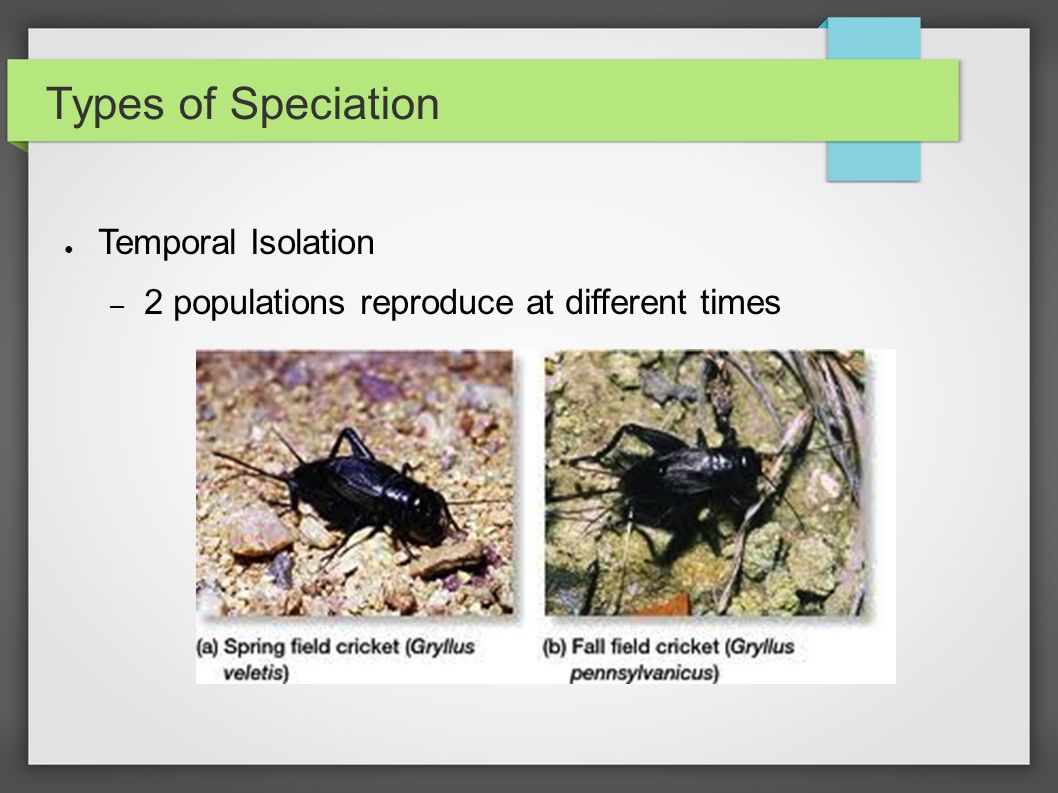 Types of Speciation

● Temporal Isolation

– 2 populations reproduce at different times

(a) Spring field cricket (Gryllus veletis)

(b) Fall field cricket (Gryllus pennsylvanicus)